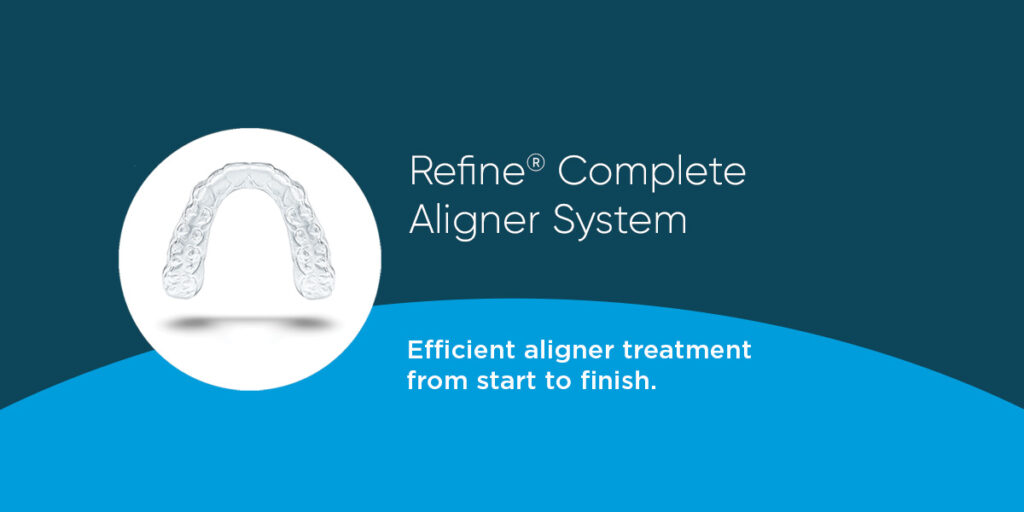 Refine® Complete Aligner System

Efficient aligner treatment from start to finish.